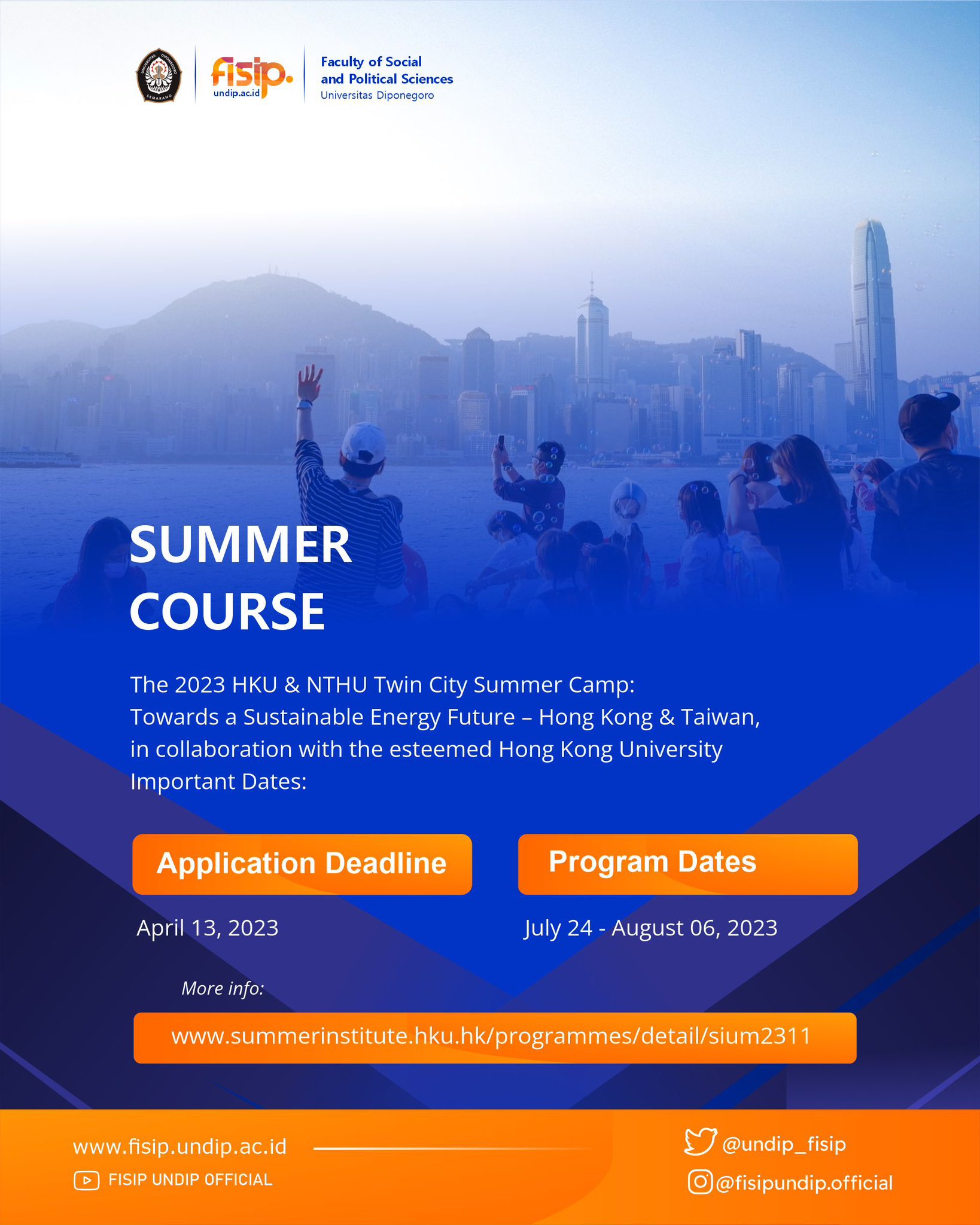 fisip.
undip.ac.id

Faculty of Social
and Political Sciences
Universitas Diponegoro

SUMMER
COURSE

The 2023 HKU & NTHU Twin City Summer Camp: Towards a Sustainable Energy Future – Hong Kong & Taiwan, in collaboration with the esteemed Hong Kong University Important Dates:

Application Deadline

April 13, 2023

Program Dates

July 24 - August 06, 2023

More info:

www.summerinstitute.hku.hk/programmes/detail/sium2311

www.fisip.undip.ac.id

FISIP UNDIP OFFICIAL

@undip_fisip

@fisipundip.official